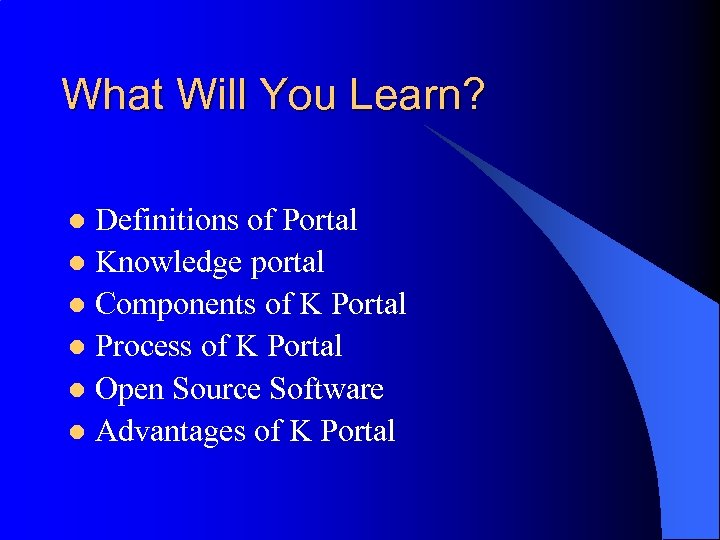 What Will You Learn?

- Definitions of Portal
- Knowledge portal
- Components of K Portal
- Process of K Portal
- Open Source Software
- Advantages of K Portal